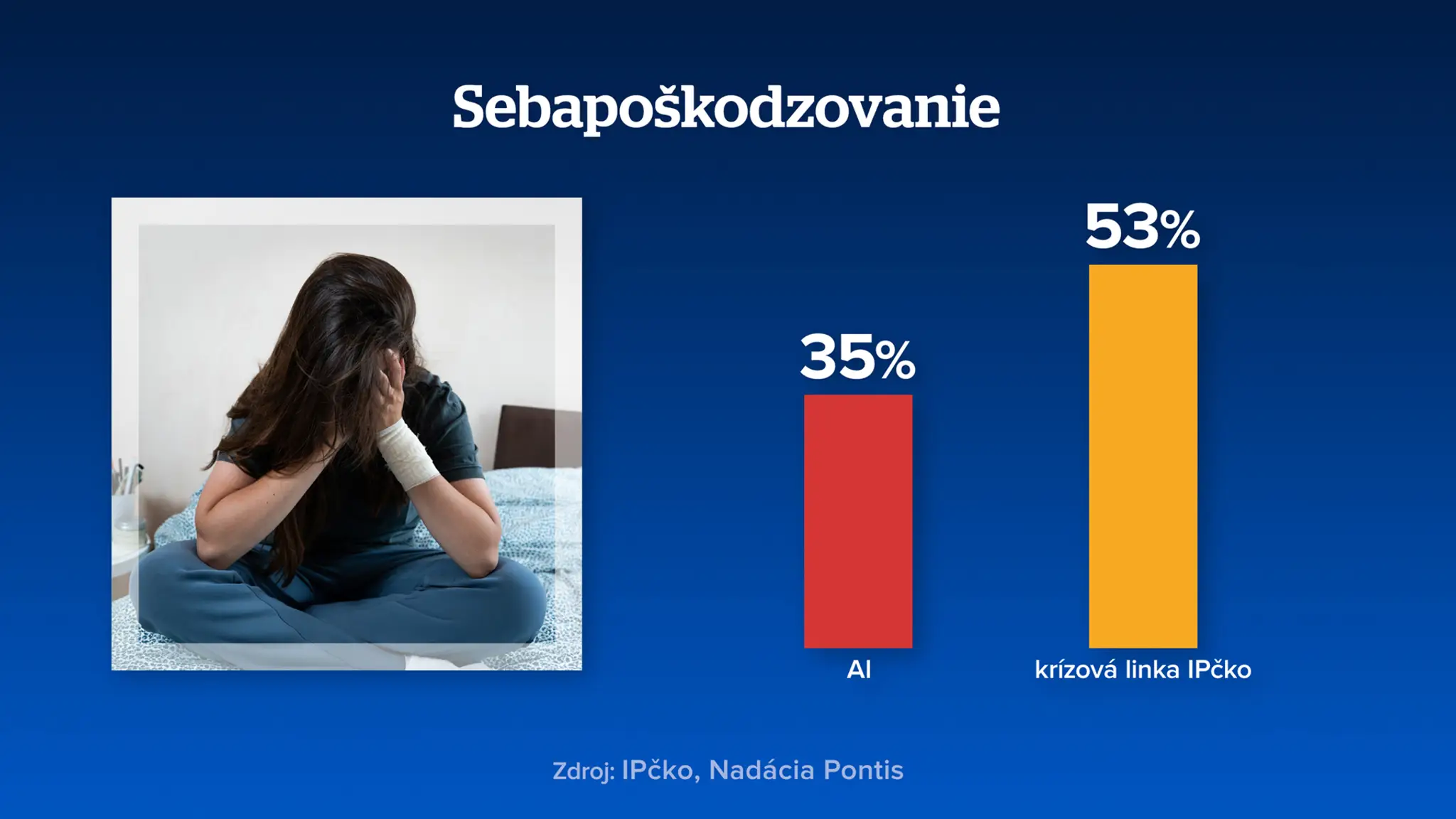 Sebapoškodzovanie

35%

AI

53%

krízová linka IPčko

Zdroj: IPčko, Nadácia Pontis